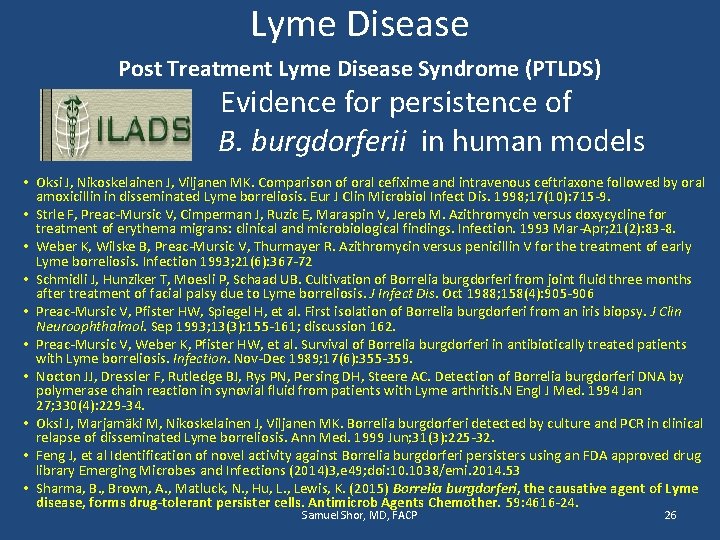 Lyme Disease

Post Treatment Lyme Disease Syndrome (PTLDS)

ILADS

Evidence for persistence of B. burgdorferii in human models

• Oksi J, Nikoskelainen J, Viljanen MK. Comparison of oral cefixime and intravenous ceftriaxone followed by oral amoxicillin in disseminated Lyme borreliosis. Eur J Clin Microbiol Infect Dis. 1998;17(10):715-9.
• Strle F, Preac-Mursic V, Cimperman J, Ruzic E, Maraspin V, Jereb M. Azithromycin versus doxycycline for treatment of erythema migrans: clinical and microbiological findings. Infection. 1993 Mar-Apr;21(2):83-8.
• Weber K, Wilske B, Preac-Mursic V, Thurmayer R. Azithromycin versus penicillin V for the treatment of early Lyme borreliosis. Infection 1993;21(6):367-72
• Schmidli J, Hunziker T, Moesli P, Schaad UB. Cultivation of Borrelia burgdorferi from joint fluid three months after treatment of facial palsy due to Lyme borreliosis. J Infect Dis. Oct 1988;158(4):905-906
• Preac-Mursic V, Pfister HW, Spiegel H, et al. First isolation of Borrelia burgdorferi from an iris biopsy. J Clin Neuroophthalmol. Sep 1993;13(3):155-161; discussion 162.
• Preac-Mursic V, Weber K, Pfister HW, et al. Survival of Borrelia burgdorferi in antibiotically treated patients with Lyme borreliosis. Infection. Nov-Dec 1989;17(6):355-359.
• Nocton JJ, Dressler F, Rutledge BJ, Rys PN, Persing DH, Steere AC. Detection of Borrelia burgdorferi DNA by polymerase chain reaction in synovial fluid from patients with Lyme arthritis.N Engl J Med. 1994 Jan 27;330(4):229-34.
• Oksi J, Marjamäki M, Nikoskelainen J, Viljanen MK. Borrelia burgdorferi detected by culture and PCR in clinical relapse of disseminated Lyme borreliosis. Ann Med. 1999 Jun;31(3):225-32.
• Feng J, et al Identification of novel activity against Borrelia burgdorferi persisters using an FDA approved drug library Emerging Microbes and Infections (2014)3,e49;doi:10.1038/emi.2014.53
• Sharma, B., Brown, A., Matluck, N., Hu, L., Lewis, K. (2015) Borrelia burgdorferi, the causative agent of Lyme disease, forms drug-tolerant persister cells. Antimicrob Agents Chemother. 59:4616-24.

Samuel Shor, MD, FACP

26